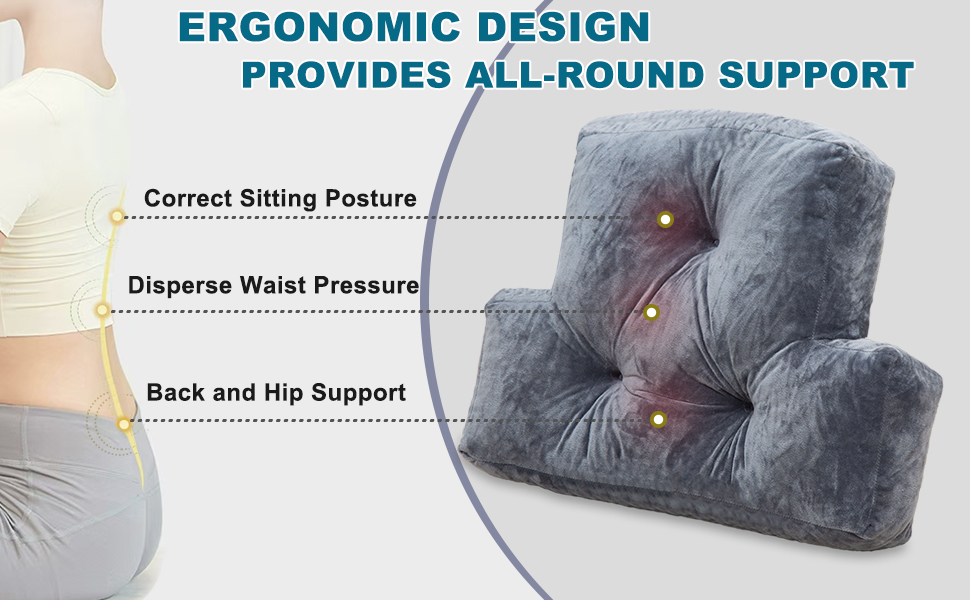 ERGONOMIC DESIGN
PROVIDES ALL-ROUND SUPPORT

Correct Sitting Posture

Disperse Waist Pressure

Back and Hip Support